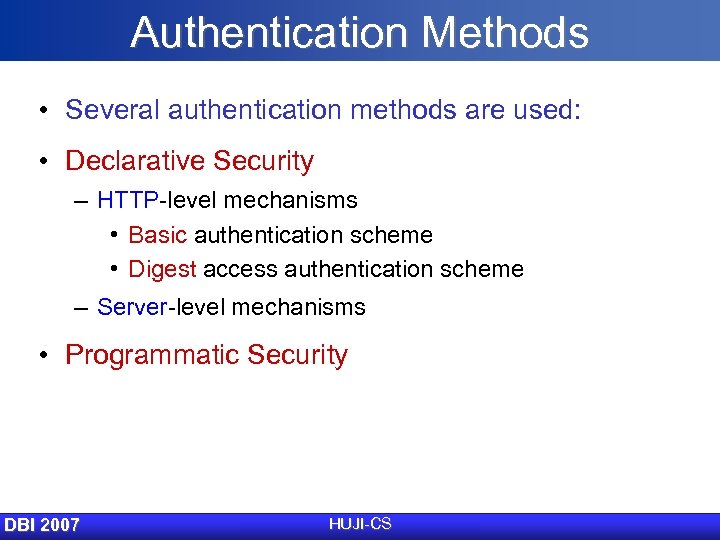 Authentication Methods

• Several authentication methods are used:

• Declarative Security

– HTTP-level mechanisms

• Basic authentication scheme

• Digest access authentication scheme

– Server-level mechanisms

• Programmatic Security

DBI 2007

HUJI-CS